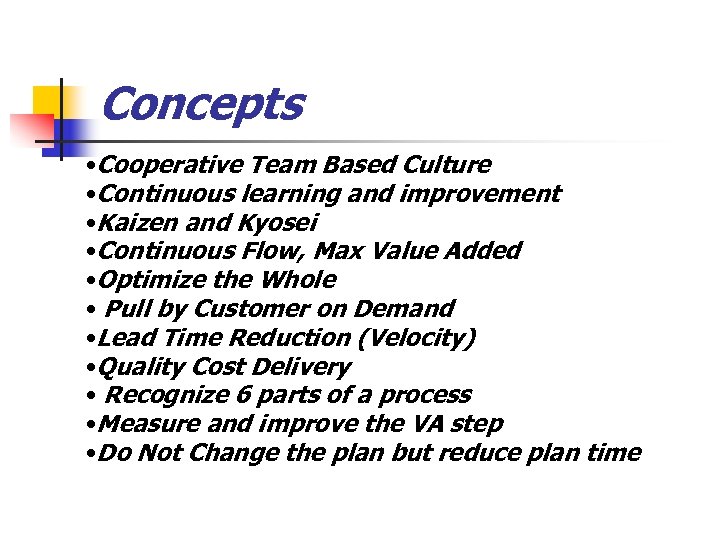 Concepts

•Cooperative Team Based Culture
•Continuous learning and improvement
•Kaizen and Kyosei
•Continuous Flow, Max Value Added
•Optimize the Whole
• Pull by Customer on Demand
•Lead Time Reduction (Velocity)
•Quality Cost Delivery
• Recognize 6 parts of a process
•Measure and improve the VA step
•Do Not Change the plan but reduce plan time